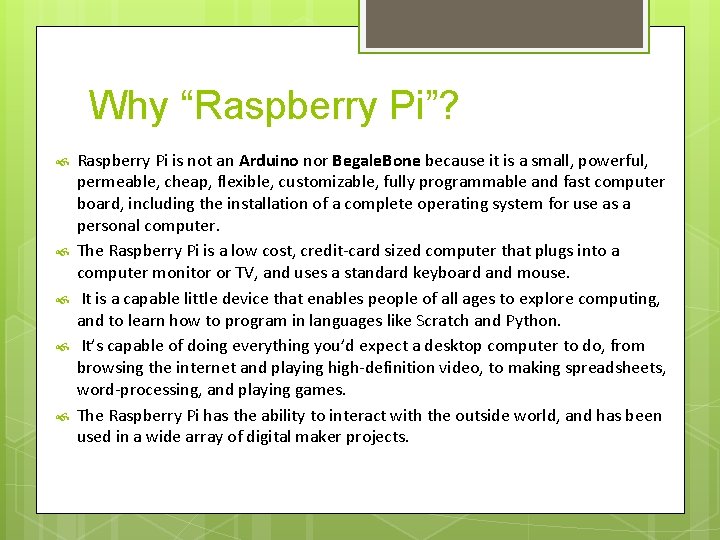 Why “Raspberry Pi”?

Raspberry Pi is not an Arduino nor BegaleBone because it is a small, powerful, permeable, cheap, flexible, customizable, fully programmable and fast computer board, including the installation of a complete operating system for use as a personal computer.

The Raspberry Pi is a low cost, credit-card sized computer that plugs into a computer monitor or TV, and uses a standard keyboard and mouse.

It is a capable little device that enables people of all ages to explore computing, and to learn how to program in languages like Scratch and Python.

It’s capable of doing everything you’d expect a desktop computer to do, from browsing the internet and playing high-definition video, to making spreadsheets, word-processing, and playing games.

The Raspberry Pi has the ability to interact with the outside world, and has been used in a wide array of digital maker projects.